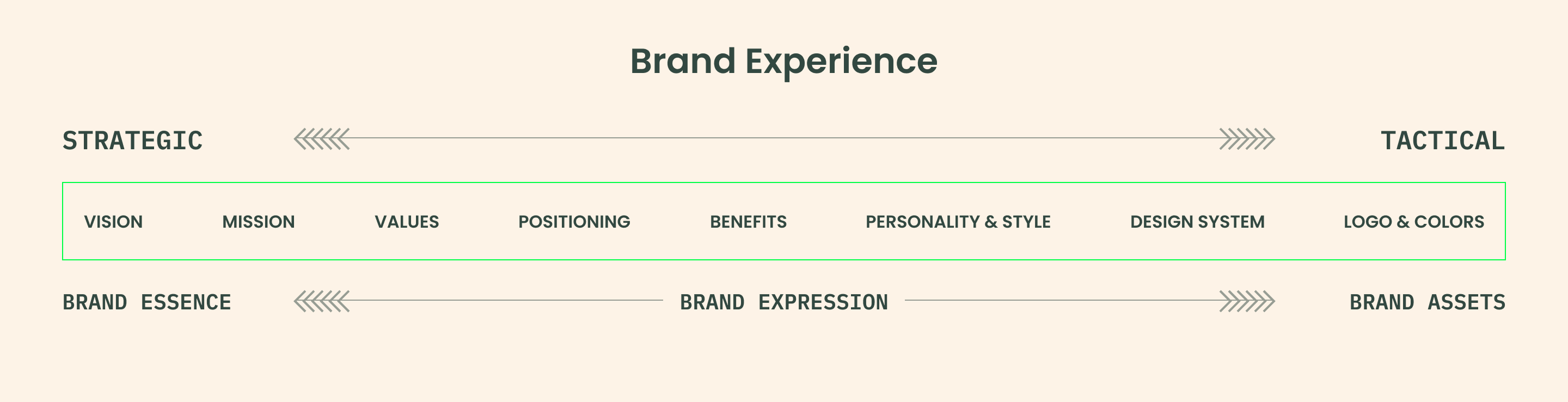 Brand Experience

STRATEGIC TACTICAL

VISION MISSION VALUES POSITIONING BENEFITS PERSONALITY & STYLE DESIGN SYSTEM LOGO & COLORS

BRAND ESSENCE BRAND EXPRESSION BRAND ASSETS